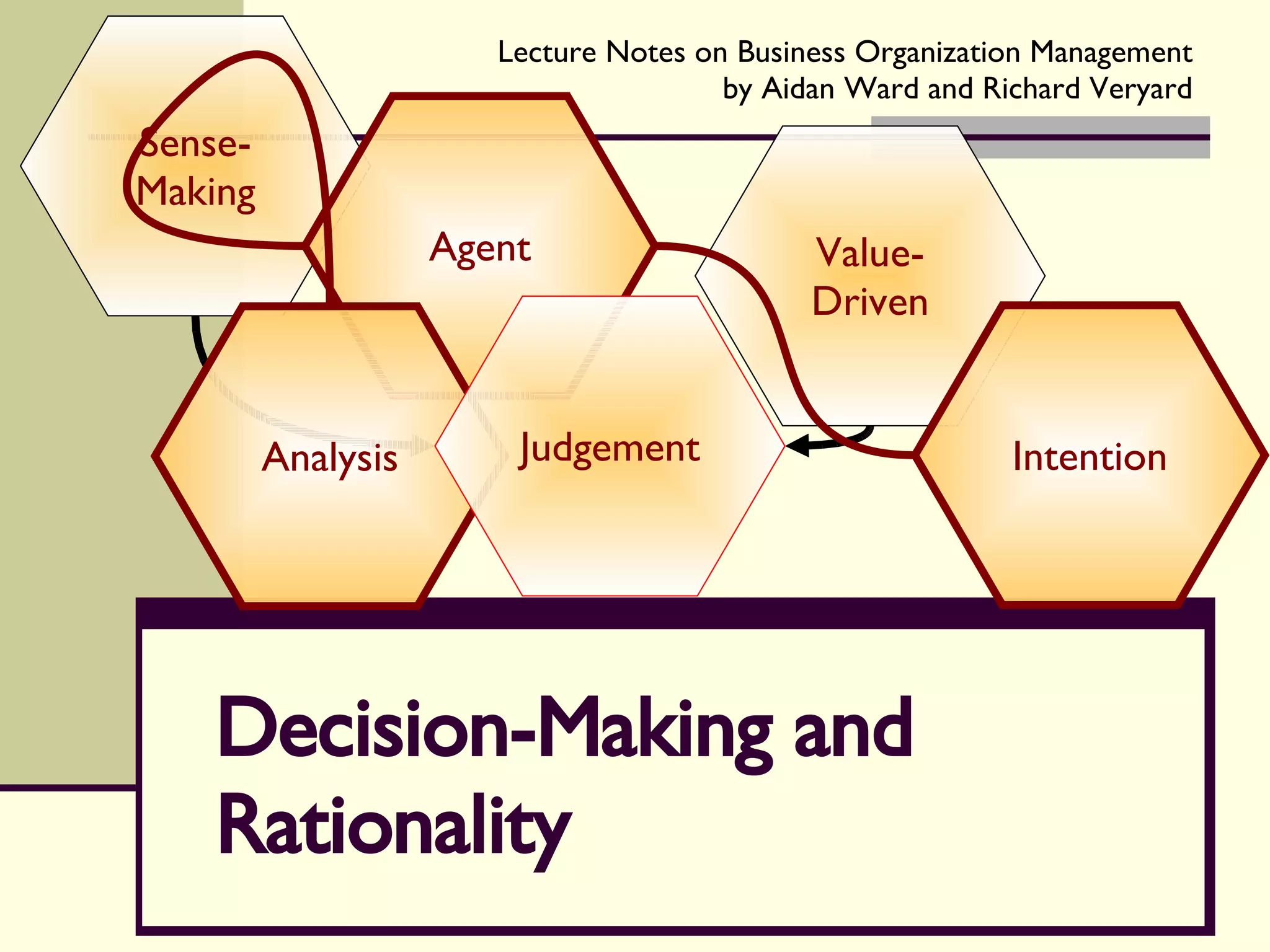 Lecture Notes on Business Organization Management
by Aidan Ward and Richard Veryard

Sense-Making

Agent

Value-Driven

Analysis

Judgement

Intention

Decision-Making and Rationality